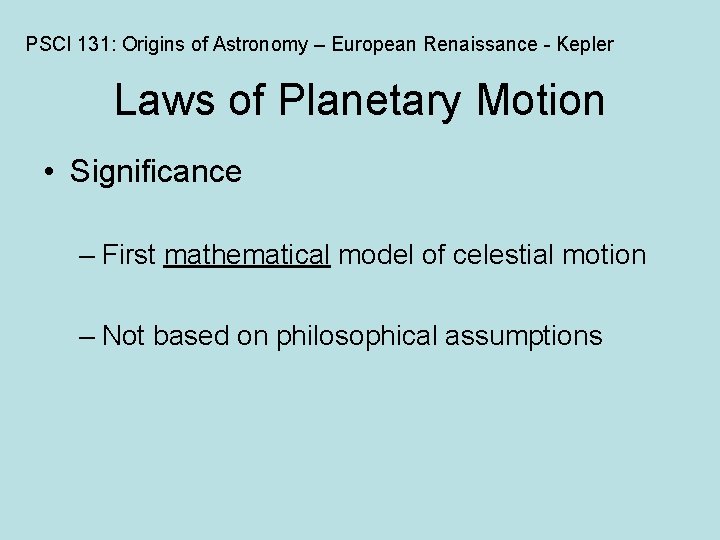 PSCI 131: Origins of Astronomy – European Renaissance - Kepler

Laws of Planetary Motion

• Significance

– First mathematical model of celestial motion

– Not based on philosophical assumptions